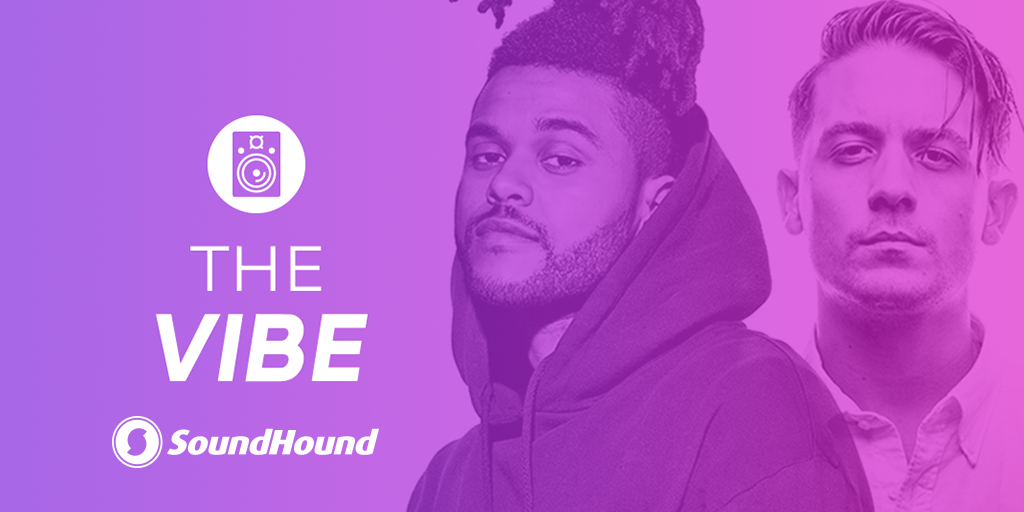 THE
VIBE

SoundHound